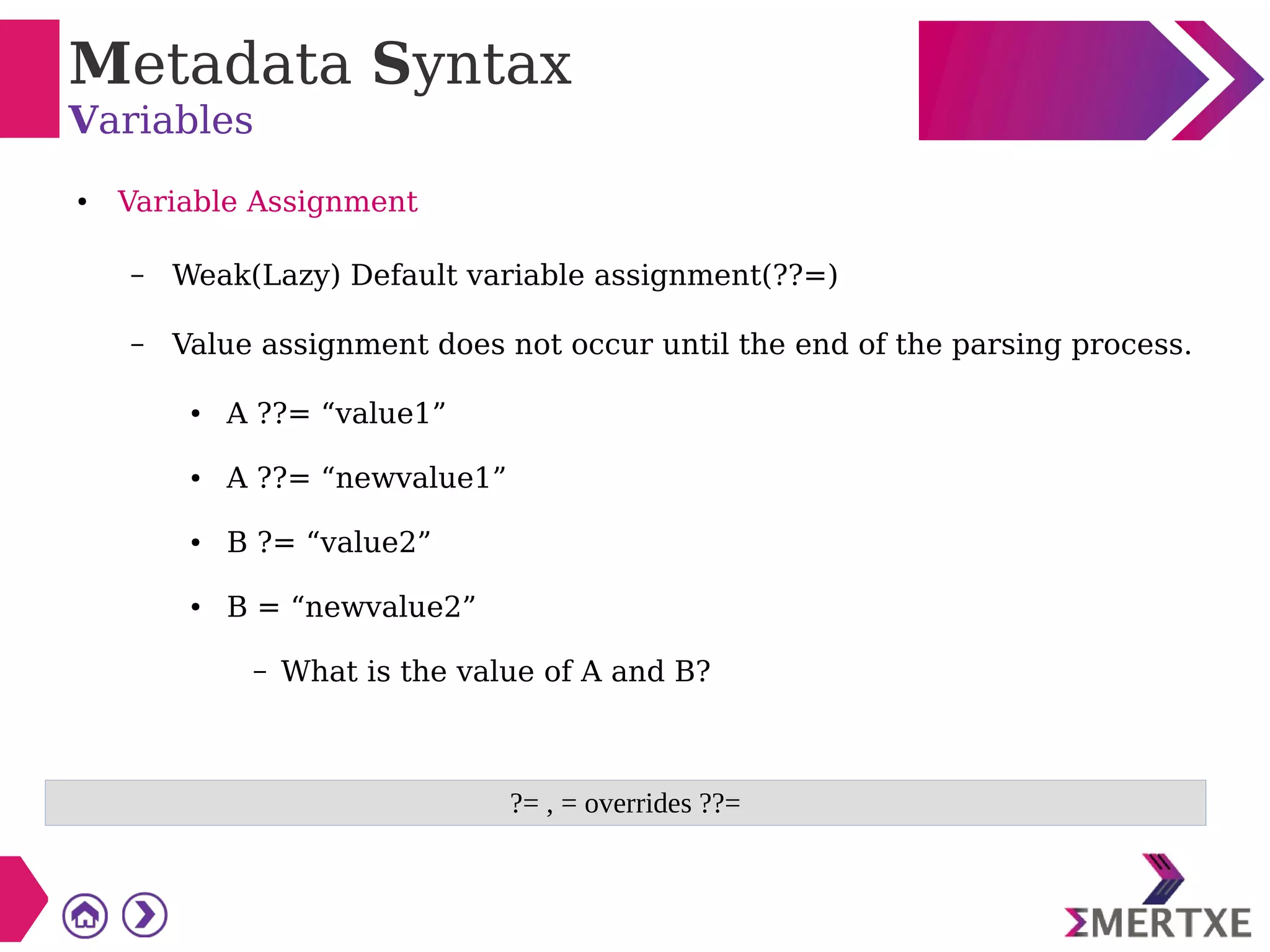 Metadata Syntax
Variables

• Variable Assignment

– Weak(Lazy) Default variable assignment(??=)

– Value assignment does not occur until the end of the parsing process.

• A ??= “value1”

• A ??= “newvalue1”

• B ?= “value2”

• B = “newvalue2”

– What is the value of A and B?

?= , = overrides ??=

ΣMERTXE